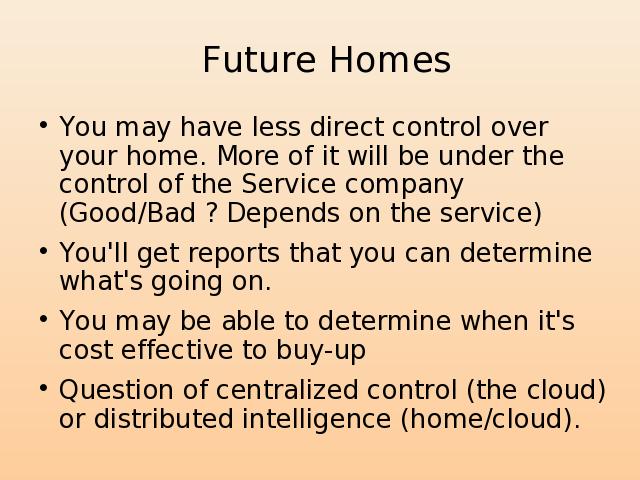 Future Homes

• You may have less direct control over your home. More of it will be under the control of the Service company (Good/Bad ? Depends on the service)
• You'll get reports that you can determine what's going on.
• You may be able to determine when it's cost effective to buy-up
• Question of centralized control (the cloud) or distributed intelligence (home/cloud).